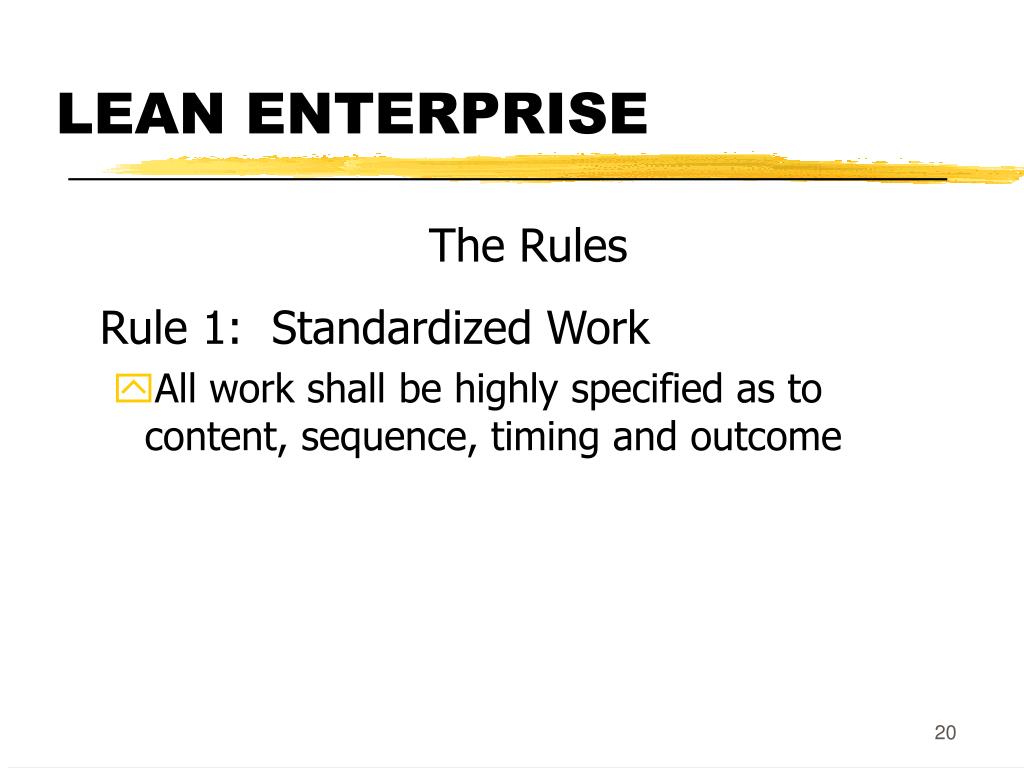 LEAN ENTERPRISE

The Rules

Rule 1: Standardized Work

All work shall be highly specified as to content, sequence, timing and outcome

20